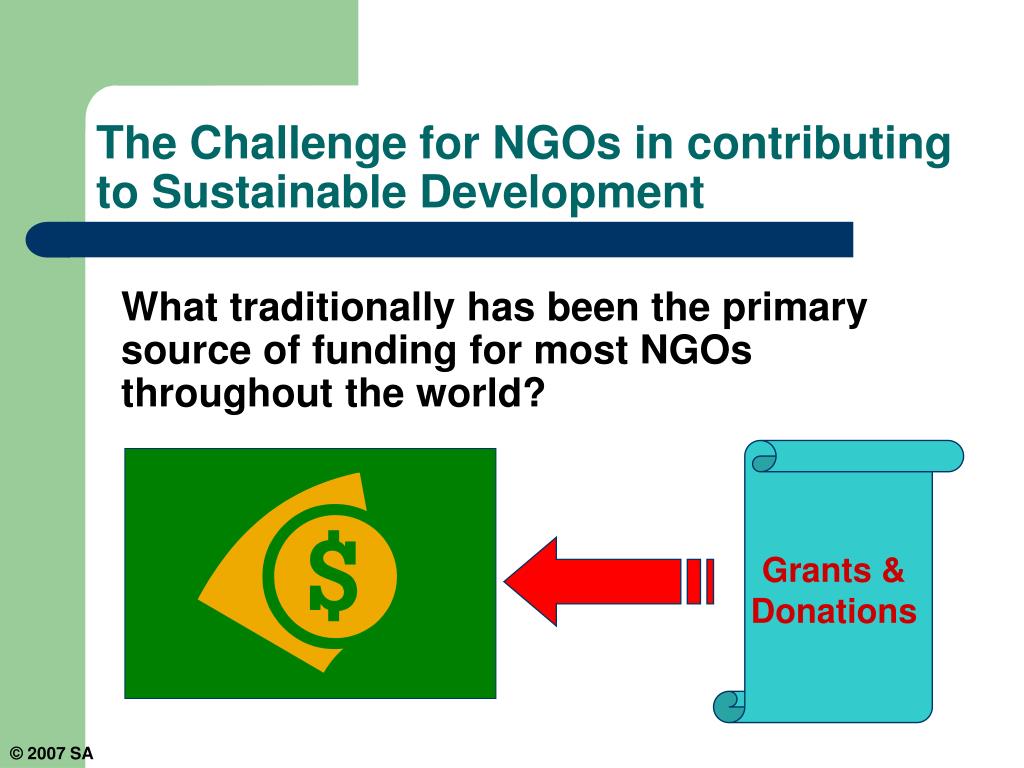 The Challenge for NGOs in contributing to Sustainable Development

What traditionally has been the primary source of funding for most NGOs throughout the world?

$

Grants & Donations

© 2007 SA